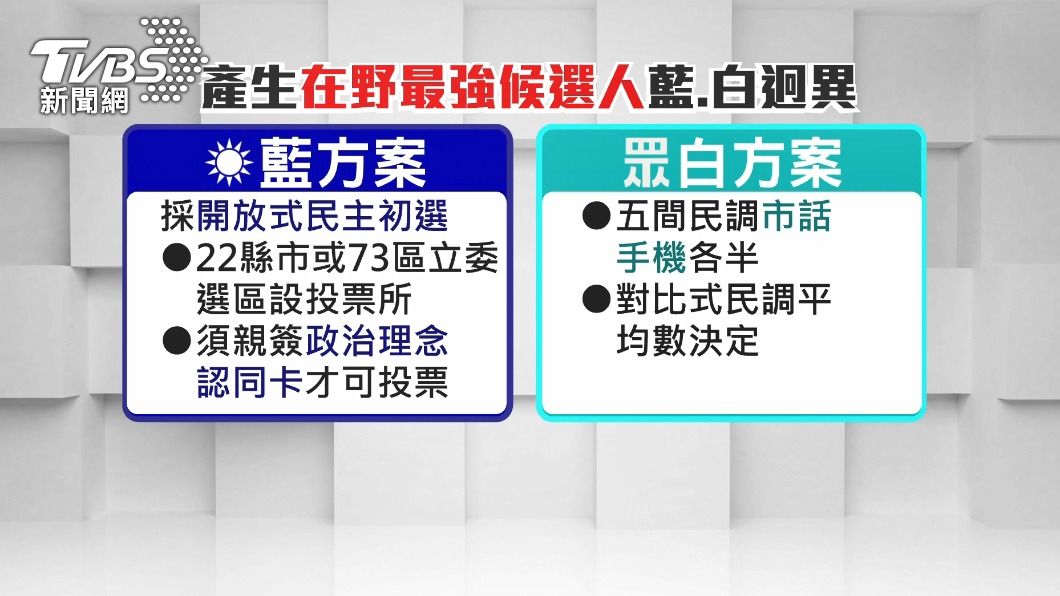 TVBS 新聞網

產生在野最強候選人藍.白迥異

藍方案

採開放式民主初選
●22縣市或73區立委選區設投票所
●須親簽政治理念認同卡才可投票

眾白方案

●五間民調市話手機各半
●對比式民調平均數決定